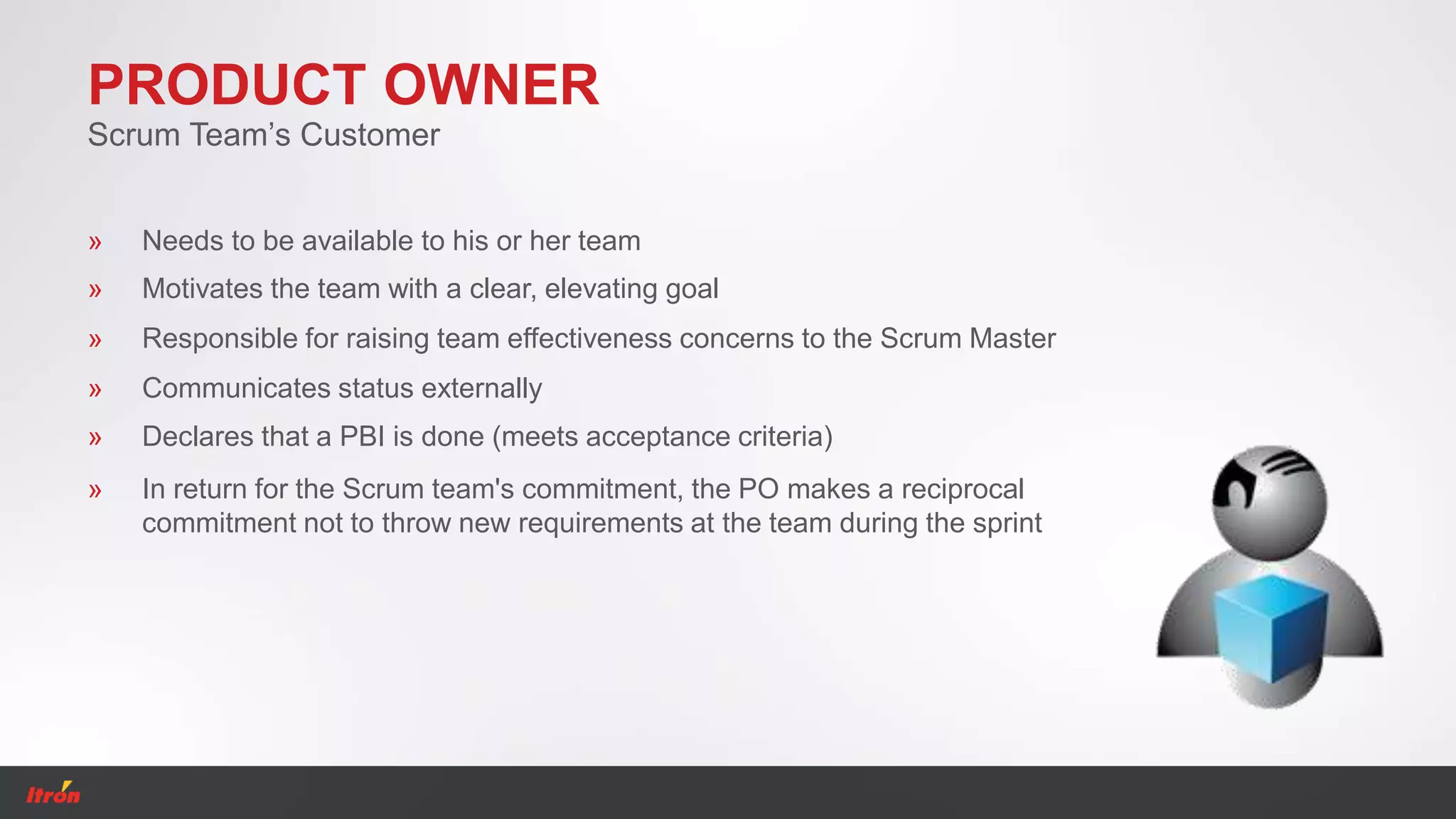 PRODUCT OWNER
Scrum Team's Customer

» Needs to be available to his or her team
» Motivates the team with a clear, elevating goal
» Responsible for raising team effectiveness concerns to the Scrum Master
» Communicates status externally
» Declares that a PBI is done (meets acceptance criteria)
» In return for the Scrum team's commitment, the PO makes a reciprocal commitment not to throw new requirements at the team during the sprint

Itron